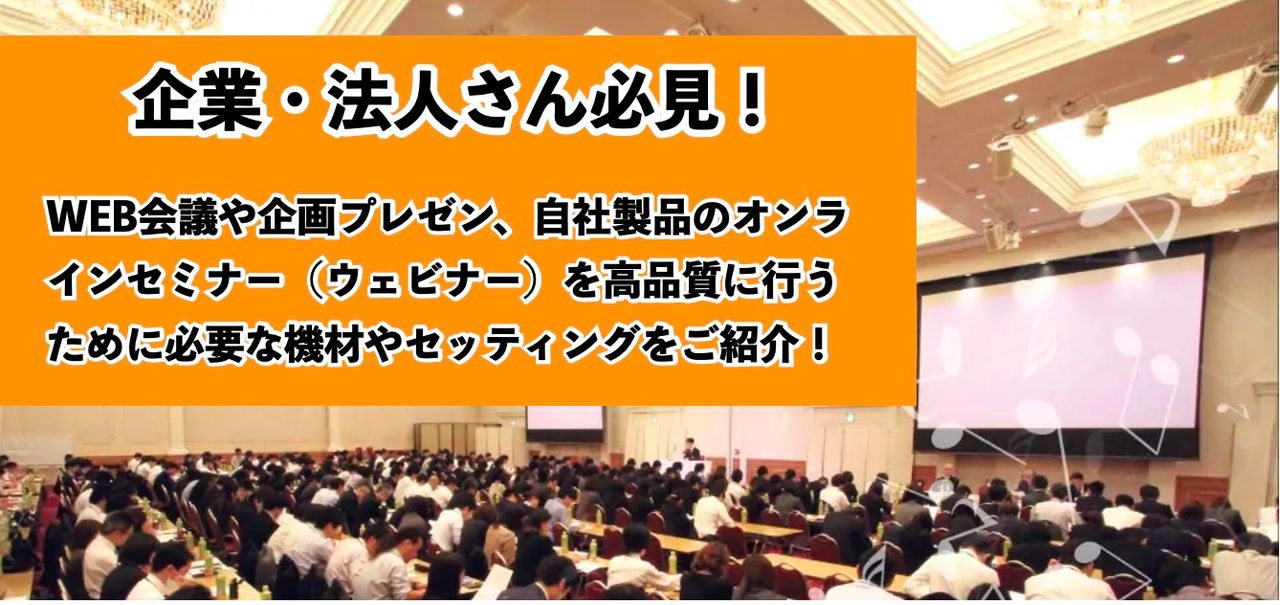 企業・法人さん必見！

WEB会議や企画プレゼン、自社製品のオンラインセミナー（ウェビナー）を高品質に行うために必要な機材やセッティングをご紹介！